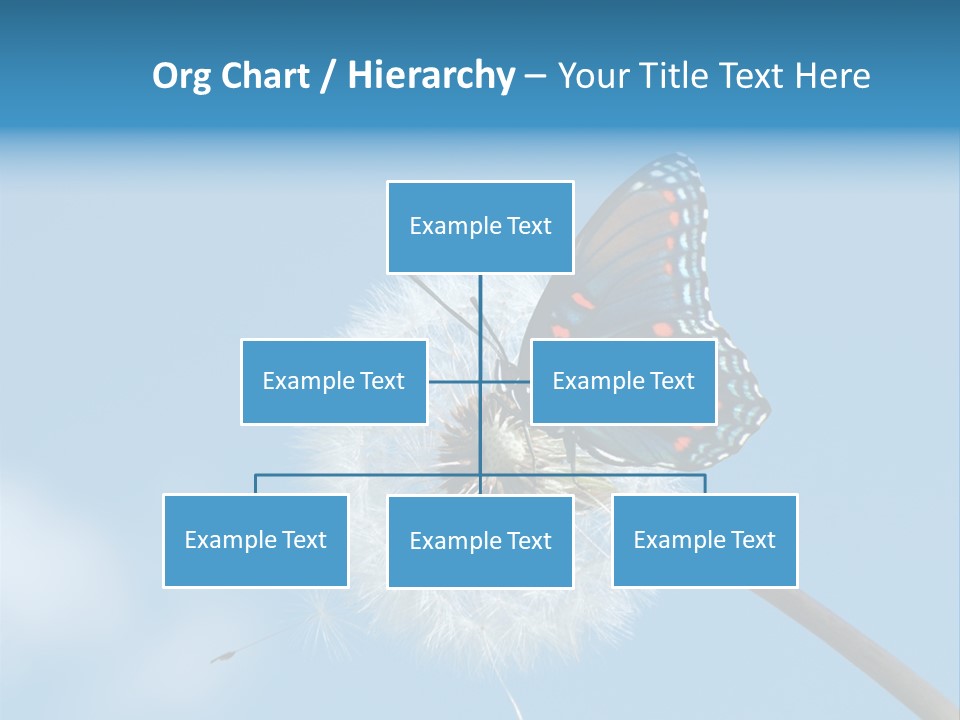 Org Chart / Hierarchy – Your Title Text Here

Example Text

Example Text

Example Text

Example Text

Example Text

Example Text